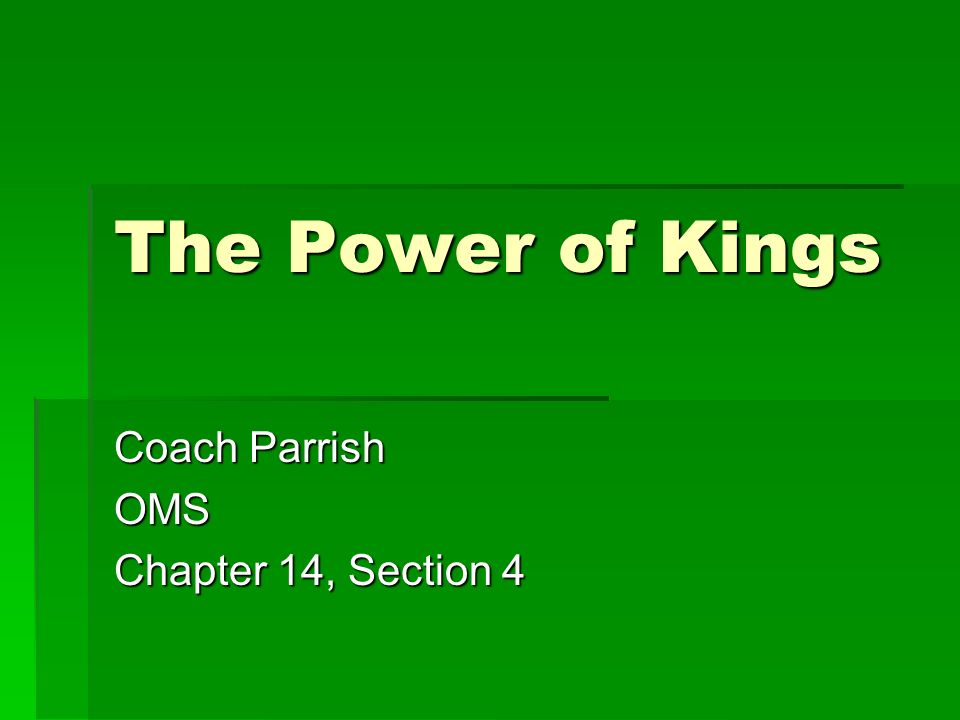 The Power of Kings

Coach Parrish
OMS
Chapter 14, Section 4